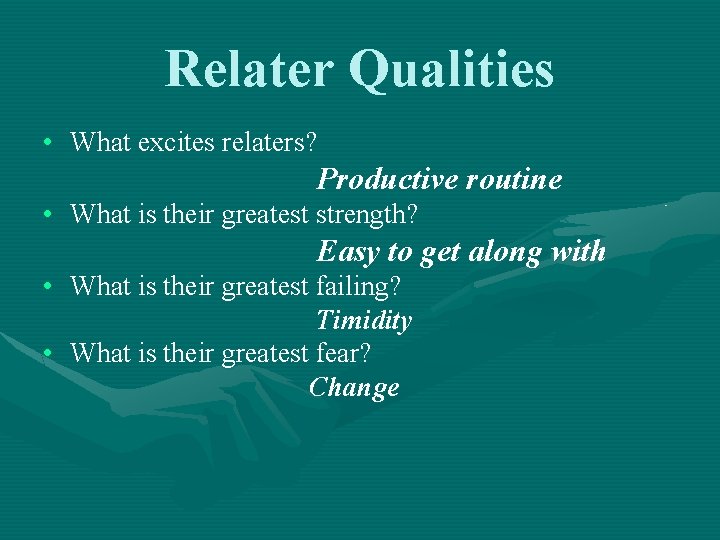 Relater Qualities

• What excites relaters?

Productive routine

• What is their greatest strength?

Easy to get along with

• What is their greatest failing?

Timidity

• What is their greatest fear?

Change